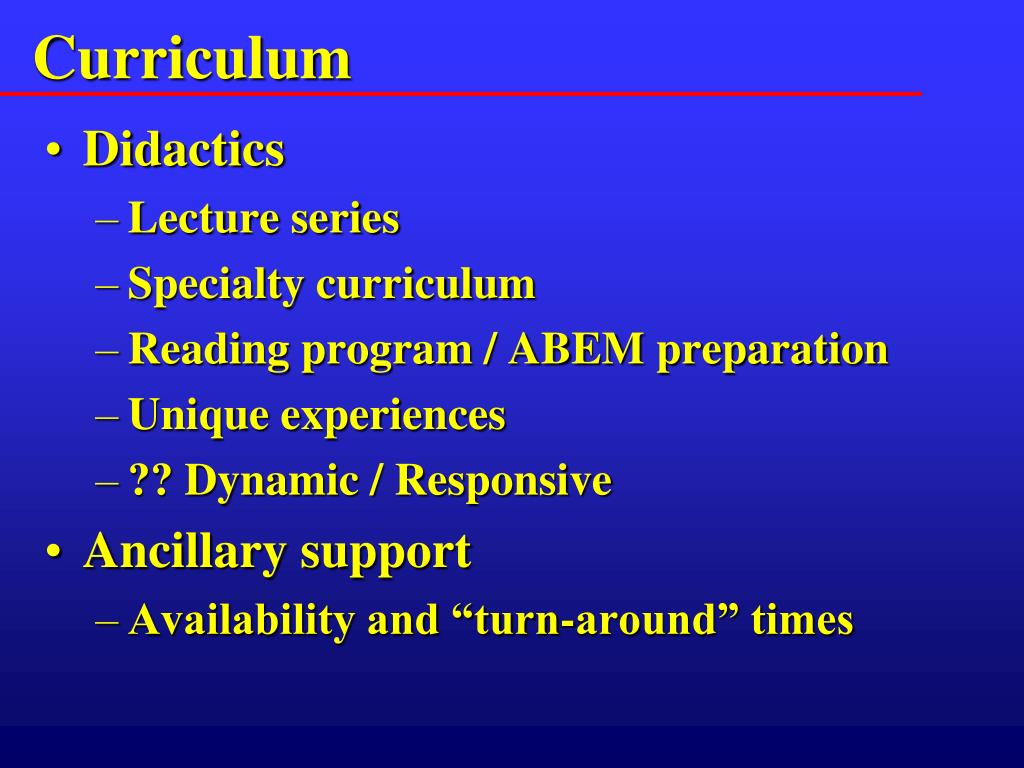 Curriculum

• Didactics
– Lecture series
– Specialty curriculum
– Reading program / ABEM preparation
– Unique experiences
– ?? Dynamic / Responsive

• Ancillary support
– Availability and “turn-around” times